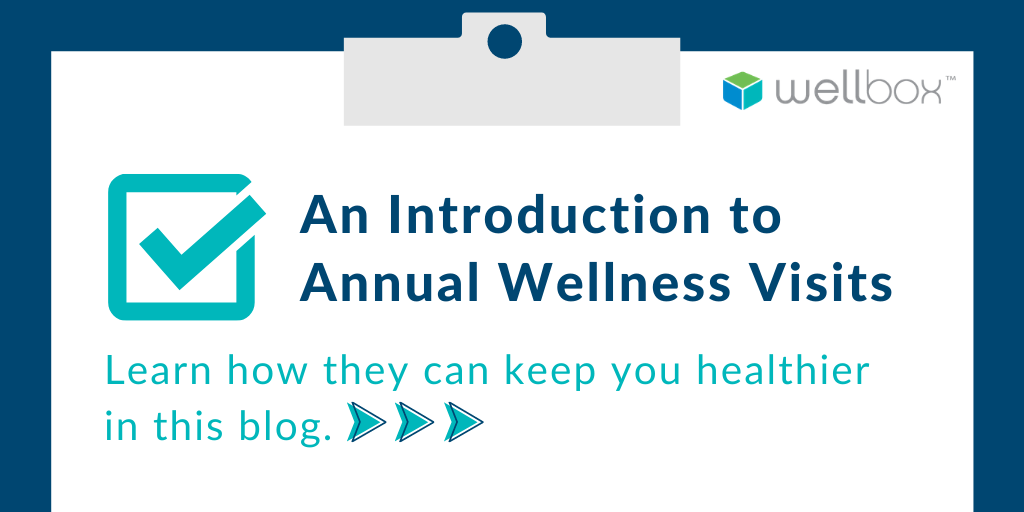 wellbox™

An Introduction to Annual Wellness Visits

Learn how they can keep you healthier in this blog.